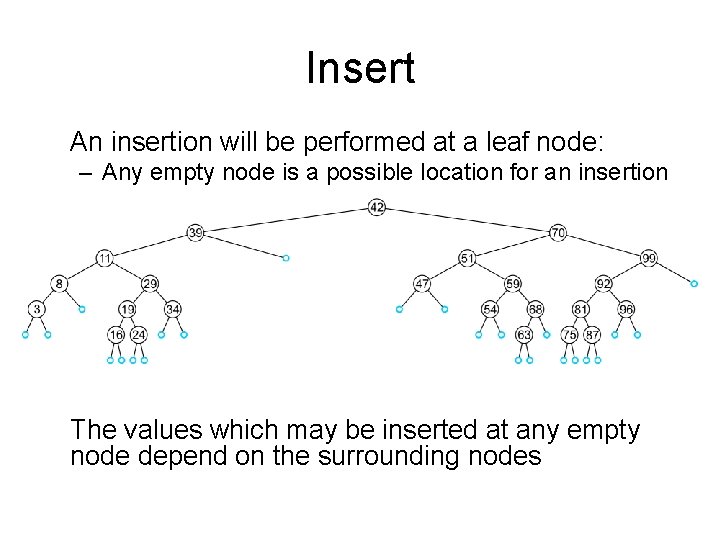 Insert

An insertion will be performed at a leaf node:
– Any empty node is a possible location for an insertion

42
39
70
11
51
99
8
29
47
59
92
3
19
34
54
68
81
96
16
24
63
75
87

The values which may be inserted at any empty node depend on the surrounding nodes